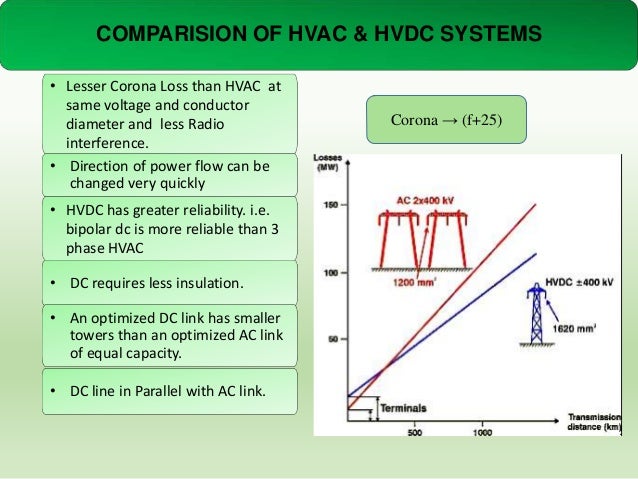 COMPARISION OF HVAC & HVDC SYSTEMS

• Lesser Corona Loss than HVAC at same voltage and conductor diameter and less Radio interference.

• Direction of power flow can be changed very quickly

• HVDC has greater reliability. i.e. bipolar dc is more reliable than 3 phase HVAC

• DC requires less insulation.

• An optimized DC link has smaller towers than an optimized AC link of equal capacity.

• DC line in Parallel with AC link.

Corona → (f+25)

Losses (MW)

150

100

50

AC 2x400 kV

1200 mm²

HVDC ±400 kV

1620 mm²

Terminals

500

1000

Transmission distance (km)